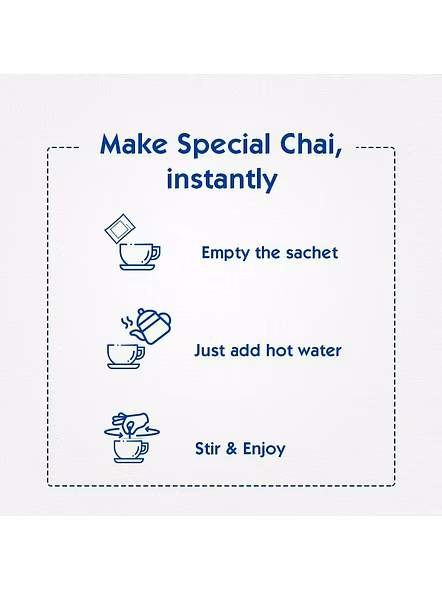 Make Special Chai, instantly

Empty the sachet

Just add hot water

Stir & Enjoy